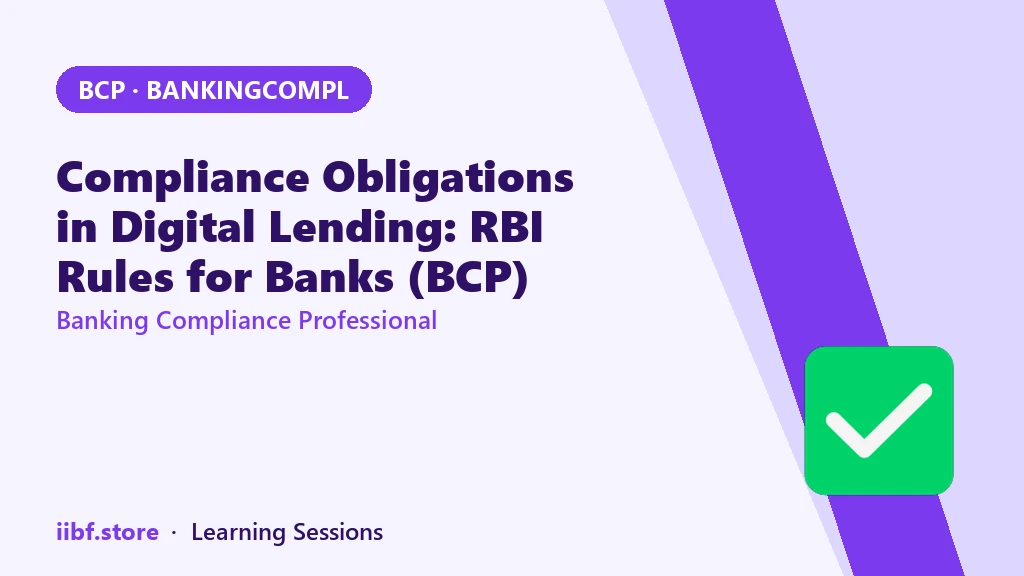 BCP · BANKINGCOMPL

Compliance Obligations in Digital Lending: RBI Rules for Banks (BCP)

Banking Compliance Professional

iibf.store · Learning Sessions